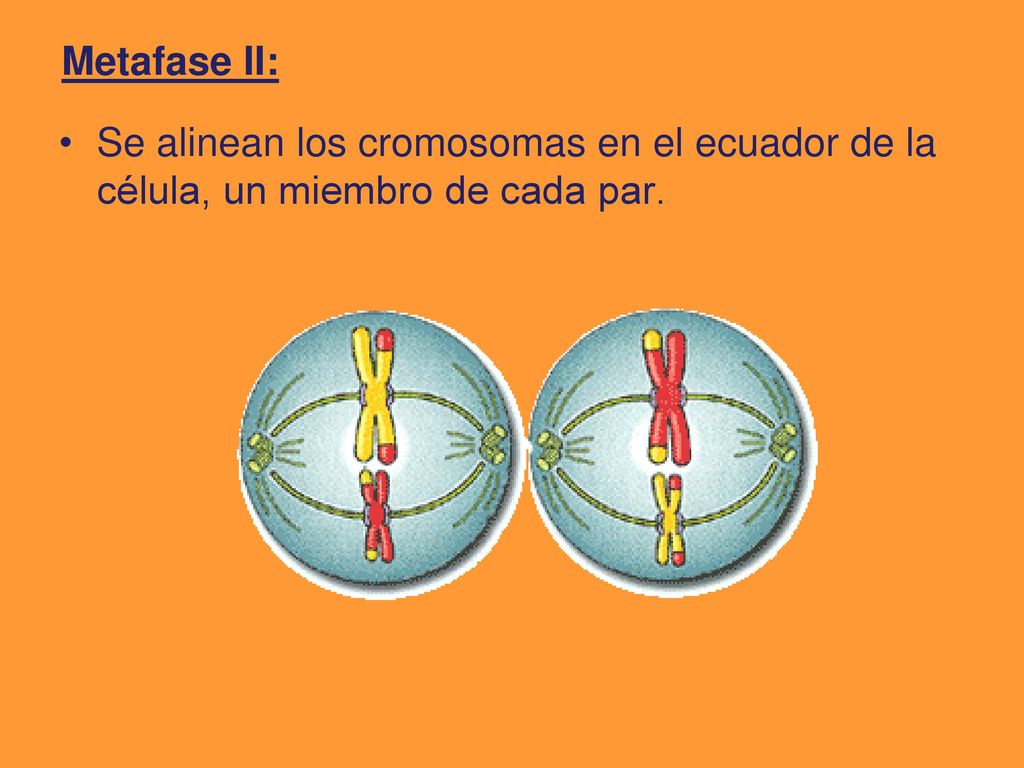 Metafase II:

• Se alinean los cromosomas en el ecuador de la célula, un miembro de cada par.